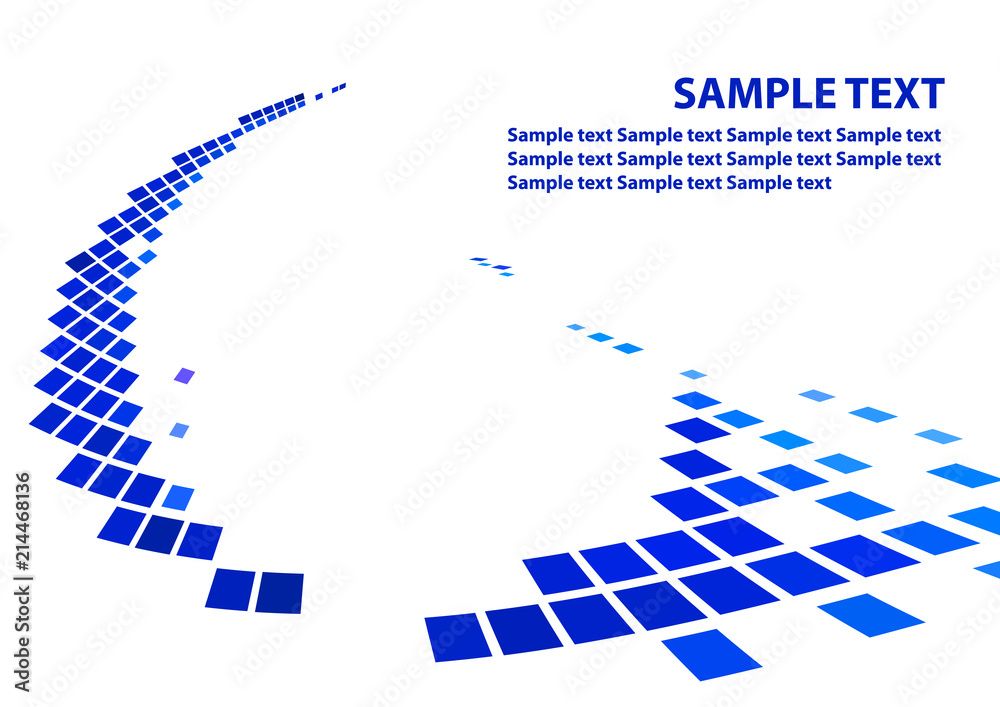 SAMPLE TEXT

Sample text Sample text Sample text Sample text
Sample text Sample text Sample text Sample text
Sample text Sample text Sample text

Adobe Stock | #214468136